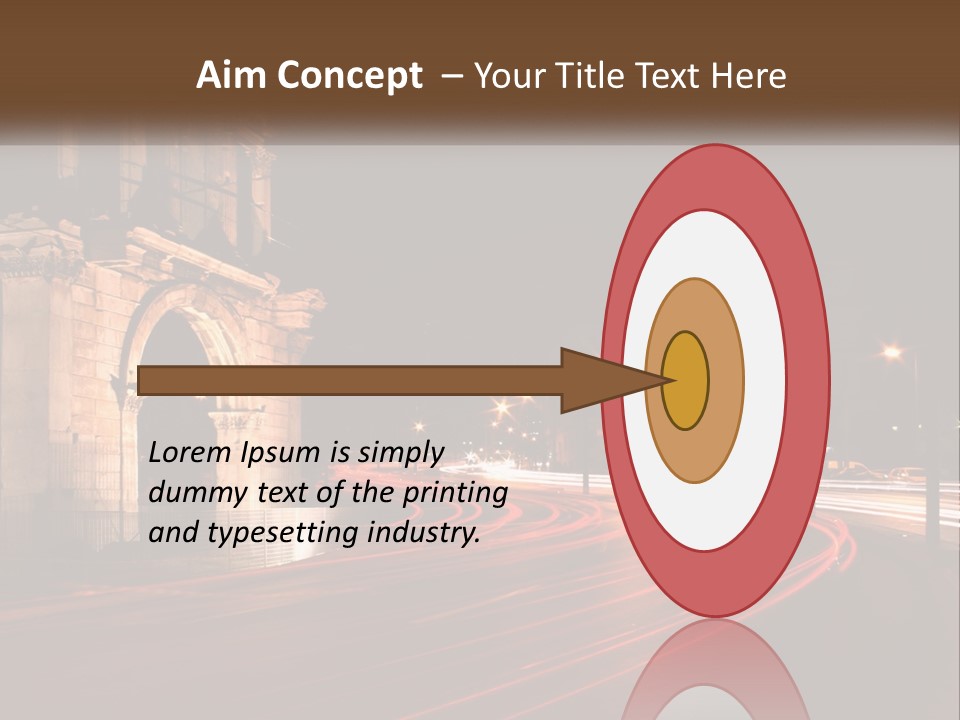 Aim Concept – Your Title Text Here

Lorem Ipsum is simply dummy text of the printing and typesetting industry.